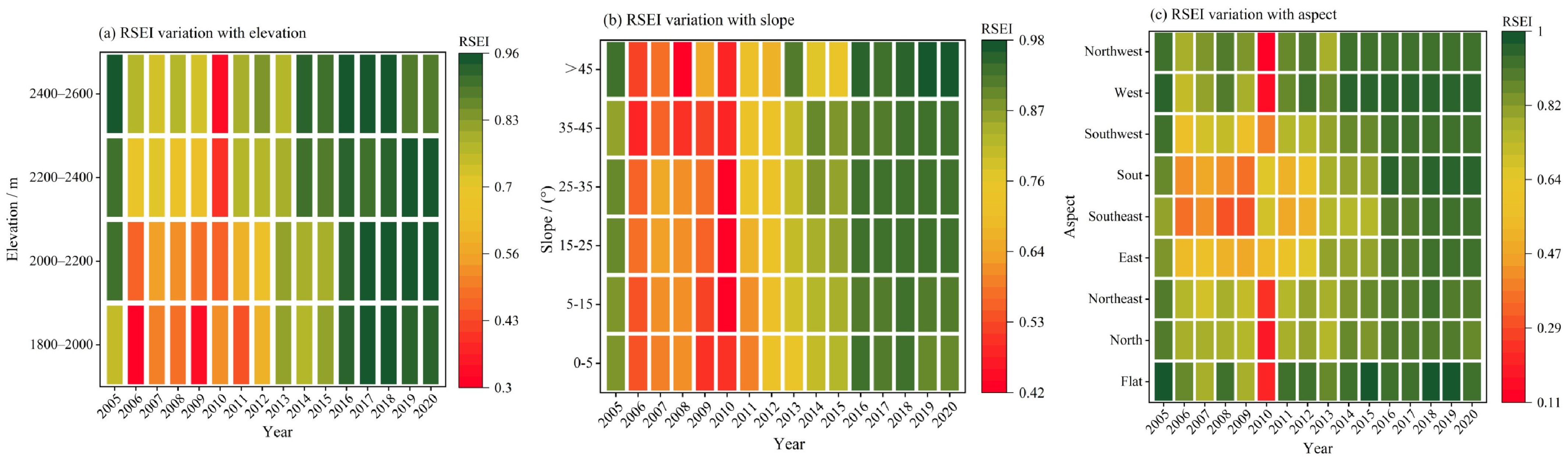 (a) RSEI variation with elevation

RSEI

0.96
0.83
0.7
0.56
0.43
0.3

Elevation / m

2400–2600
2200–2400
2000–2200
1800–2000

2005 2006 2007 2008 2009 2010 2011 2012 2013 2014 2015 2016 2017 2018 2019 2020

Year

(b) RSEI variation with slope

RSEI

0.98
0.87
0.76
0.64
0.53
0.42

Slope / (°)

>45
35-45
25-35
15-25
5-15
0-5

2005 2006 2007 2008 2009 2010 2011 2012 2013 2014 2015 2016 2017 2018 2019 2020

Year

(c) RSEI variation with aspect

RSEI

1
0.82
0.64
0.47
0.29
0.11

Aspect

Northwest
West
Southwest
Sout
Southeast
East
Northeast
North
Flat

2005 2006 2007 2008 2009 2010 2011 2012 2013 2014 2015 2016 2017 2018 2019 2020

Year